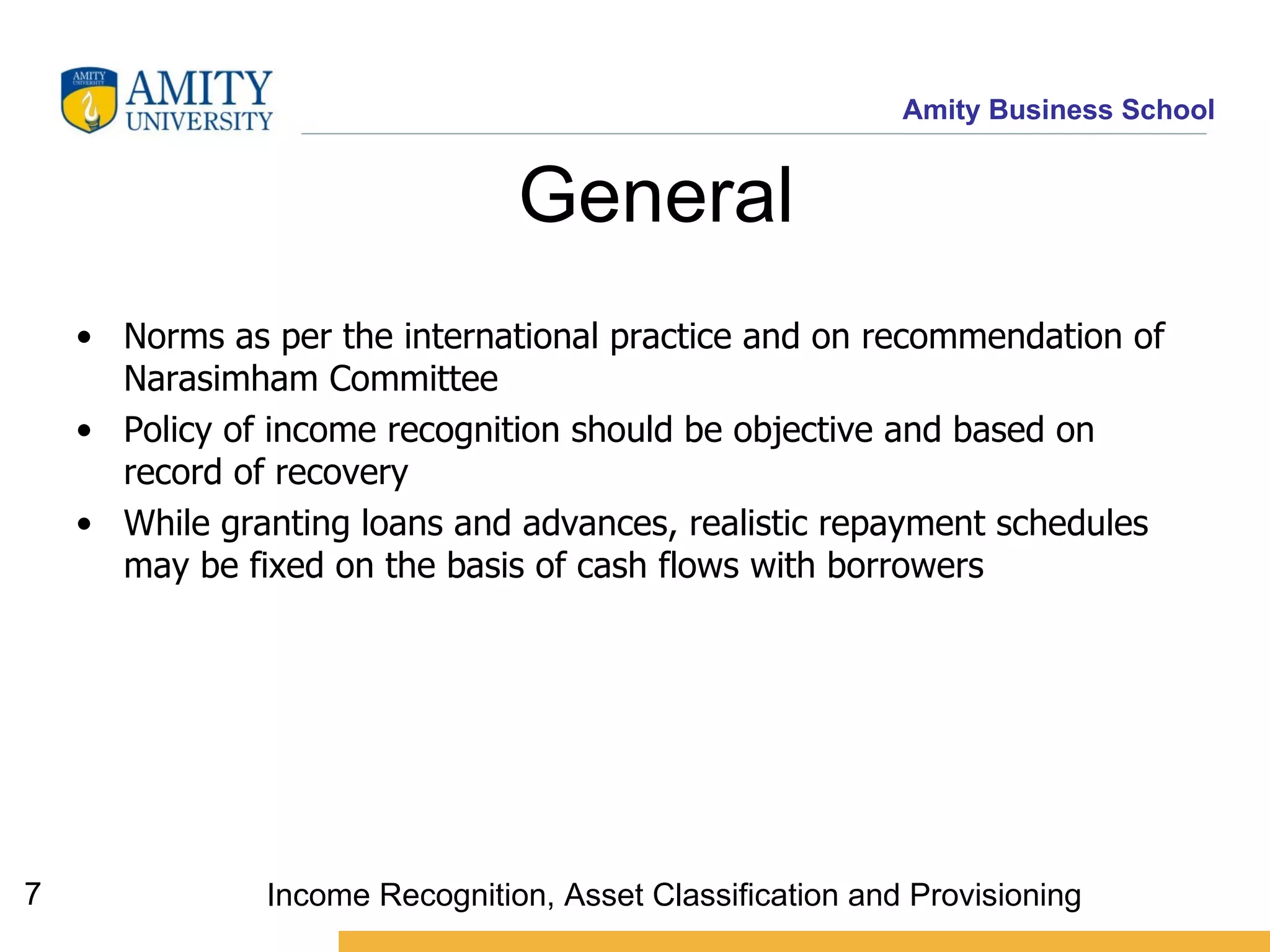 AMITY UNIVERSITY

AMITY UNIVERSITY

Amity Business School

General

• Norms as per the international practice and on recommendation of Narasimham Committee
• Policy of income recognition should be objective and based on record of recovery
• While granting loans and advances, realistic repayment schedules may be fixed on the basis of cash flows with borrowers

7

Income Recognition, Asset Classification and Provisioning